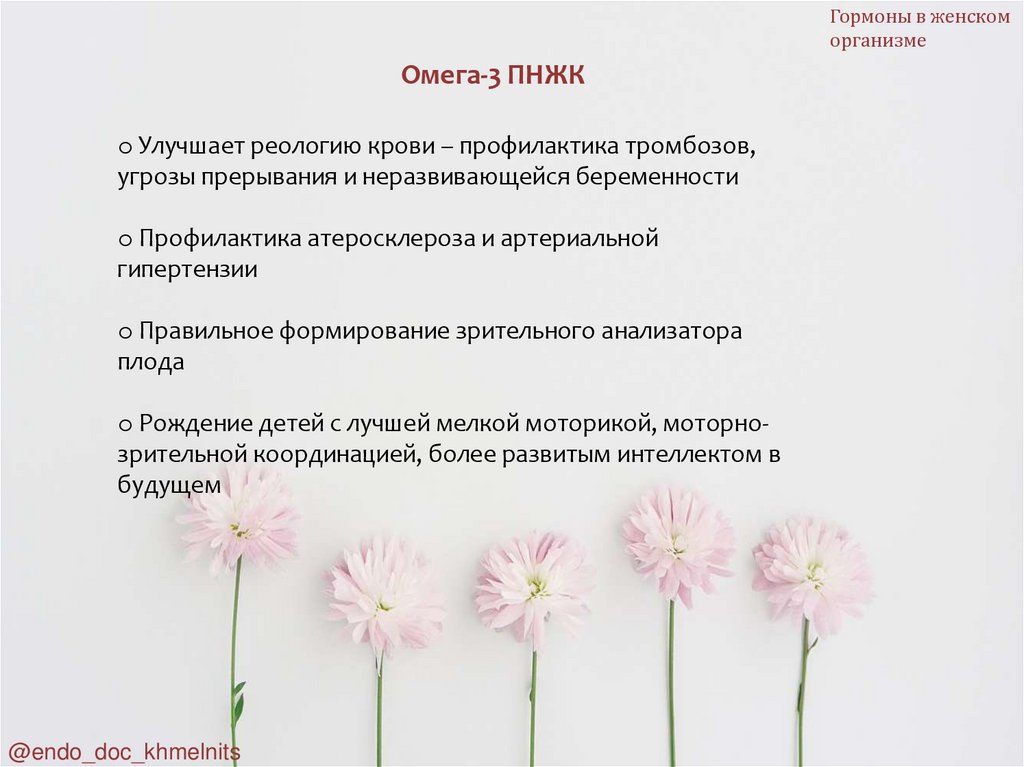 Гормоны в женском организме

Омега-3 ПНЖК

o Улучшает реологию крови – профилактика тромбозов, угрозы прерывания и неразвивающейся беременности

o Профилактика атеросклероза и артериальной гипертензии

o Правильное формирование зрительного анализатора плода

o Рождение детей с лучшей мелкой моторикой, моторно-зрительной координацией, более развитым интеллектом в будущем

@endo_doc_khmelnits